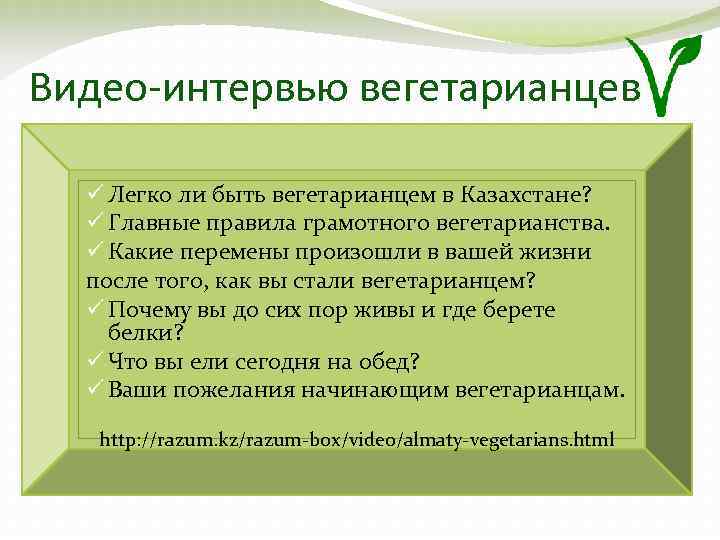 Видео-интервью вегетарианцев

✓ Легко ли быть вегетарианцем в Казахстане?
✓ Главные правила грамотного вегетарианства.
✓ Какие перемены произошли в вашей жизни после того, как вы стали вегетарианцем?
✓ Почему вы до сих пор живы и где берете белки?
✓ Что вы ели сегодня на обед?
✓ Ваши пожелания начинающим вегетарианцам.

http://razum.kz/razum-box/video/almaty-vegetarians.html